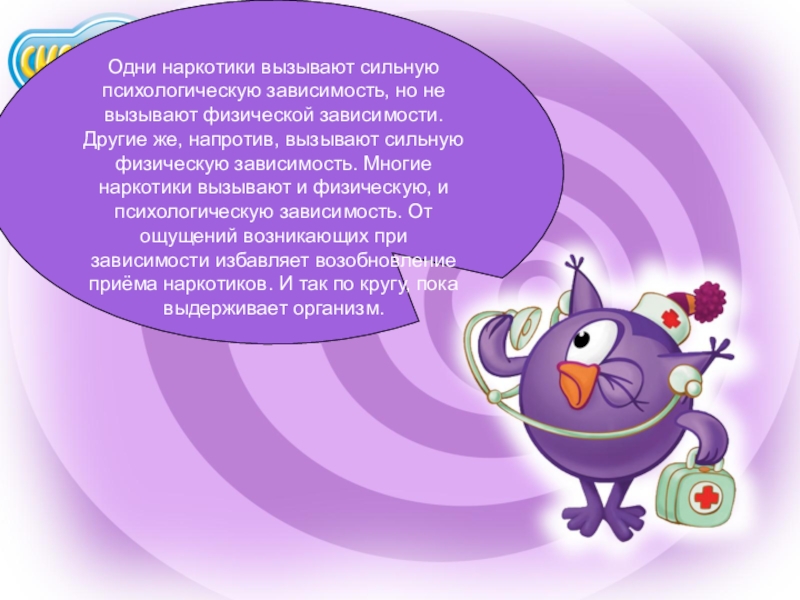 Одни наркотики вызывают сильную психологическую зависимость, но не вызывают физической зависимости. Другие же, напротив, вызывают сильную физическую зависимость. Многие наркотики вызывают и физическую, и психологическую зависимость. От ощущений возникающих при зависимости избавляет возобновление приёма наркотиков. И так по кругу, пока выдерживает организм.